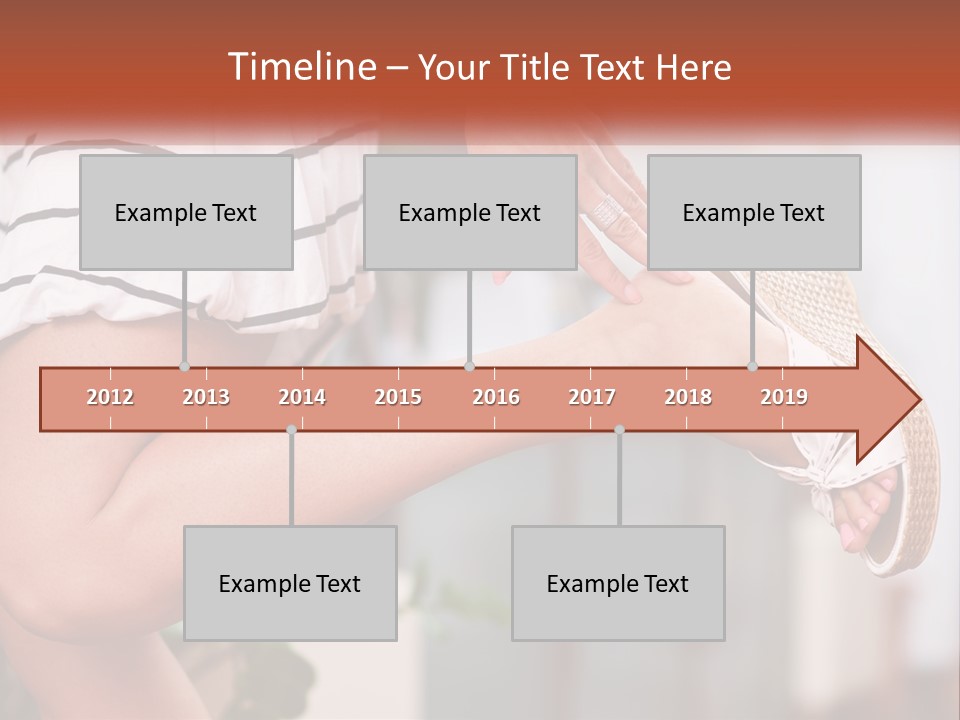 Timeline – Your Title Text Here

Example Text

Example Text

Example Text

2012 2013 2014 2015 2016 2017 2018 2019

Example Text

Example Text